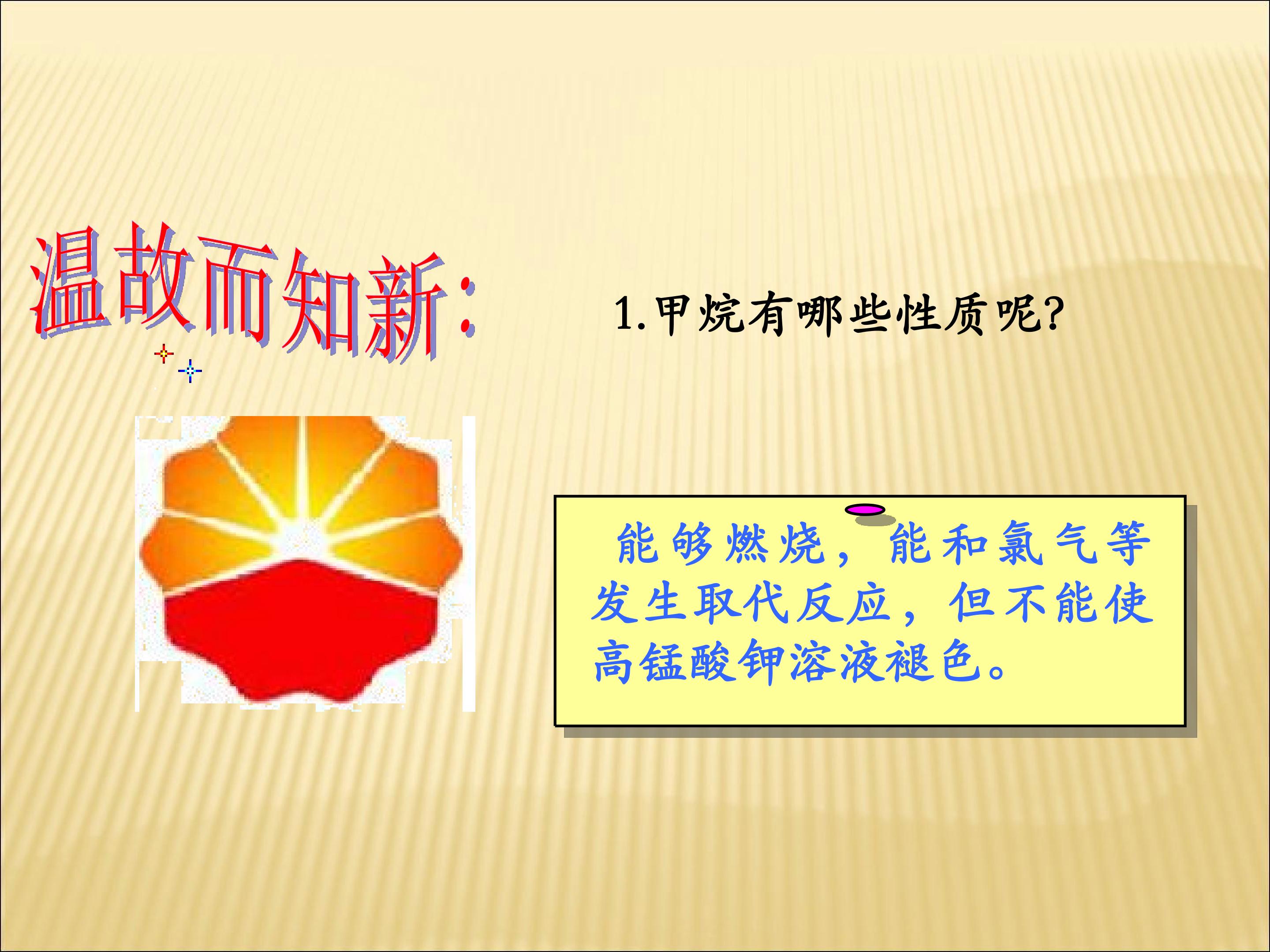 温故而知新：

1.甲烷有哪些性质呢?

能够燃烧，能和氯气等发生取代反应，但不能使高锰酸钾溶液褪色。